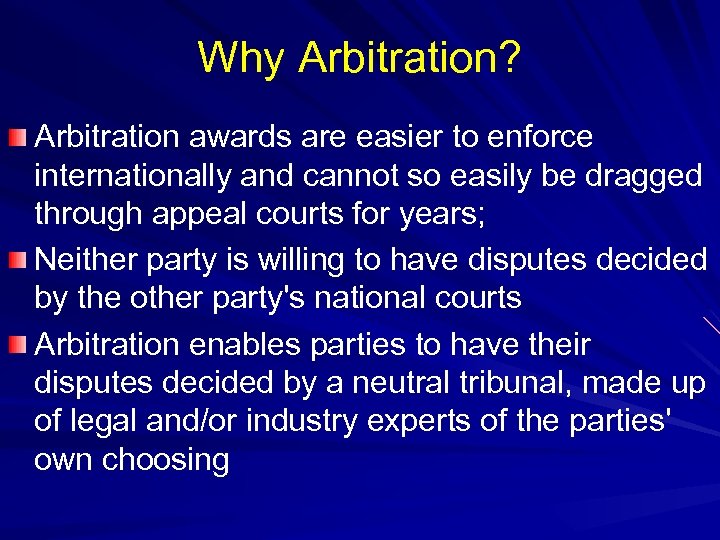 Why Arbitration?

Arbitration awards are easier to enforce internationally and cannot so easily be dragged through appeal courts for years;

Neither party is willing to have disputes decided by the other party's national courts

Arbitration enables parties to have their disputes decided by a neutral tribunal, made up of legal and/or industry experts of the parties' own choosing